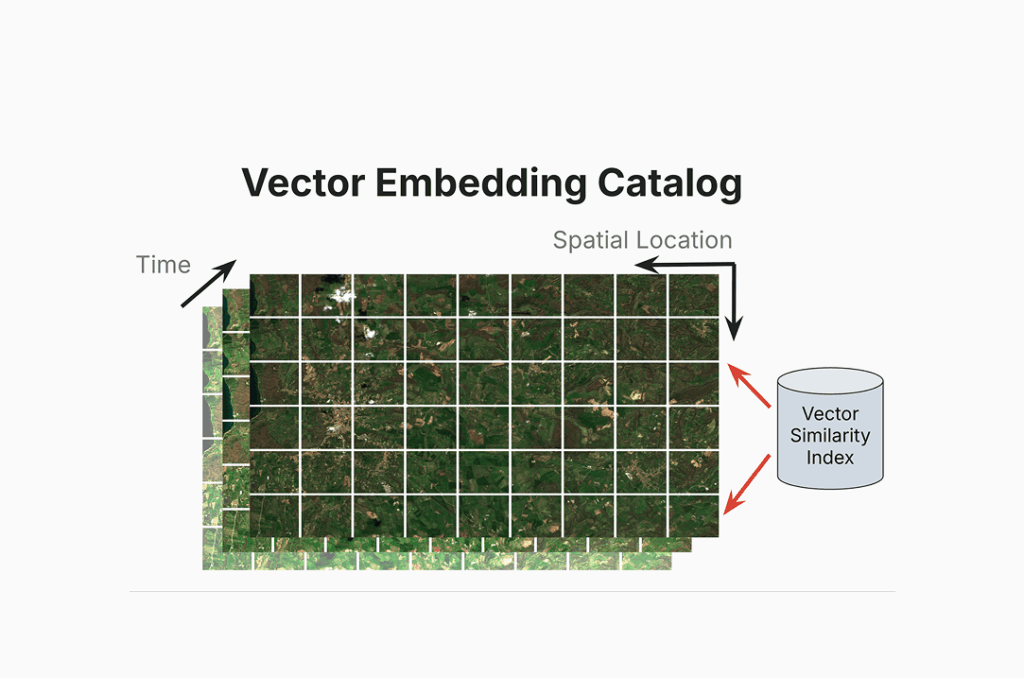 Vector Embedding Catalog

Time

Spatial Location

Vector Similarity Index